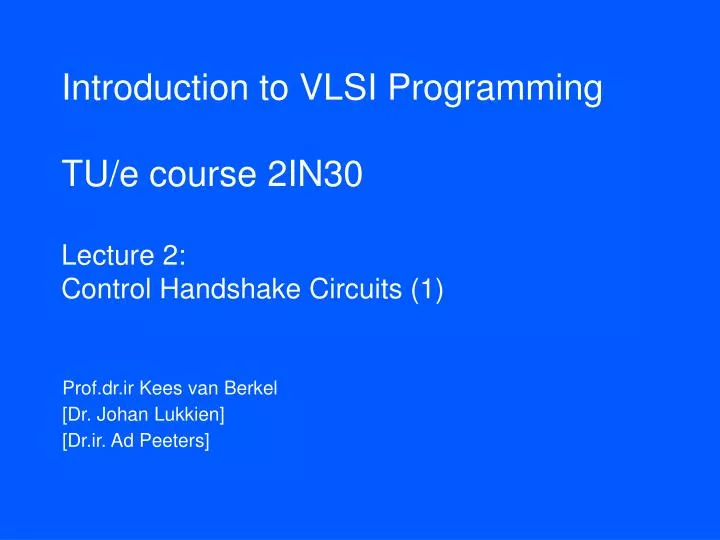 Introduction to VLSI Programming

TU/e course 2IN30

Lecture 2:
Control Handshake Circuits (1)

Prof.dr.ir Kees van Berkel
[Dr. Johan Lukkien]
[Dr.ir. Ad Peeters]